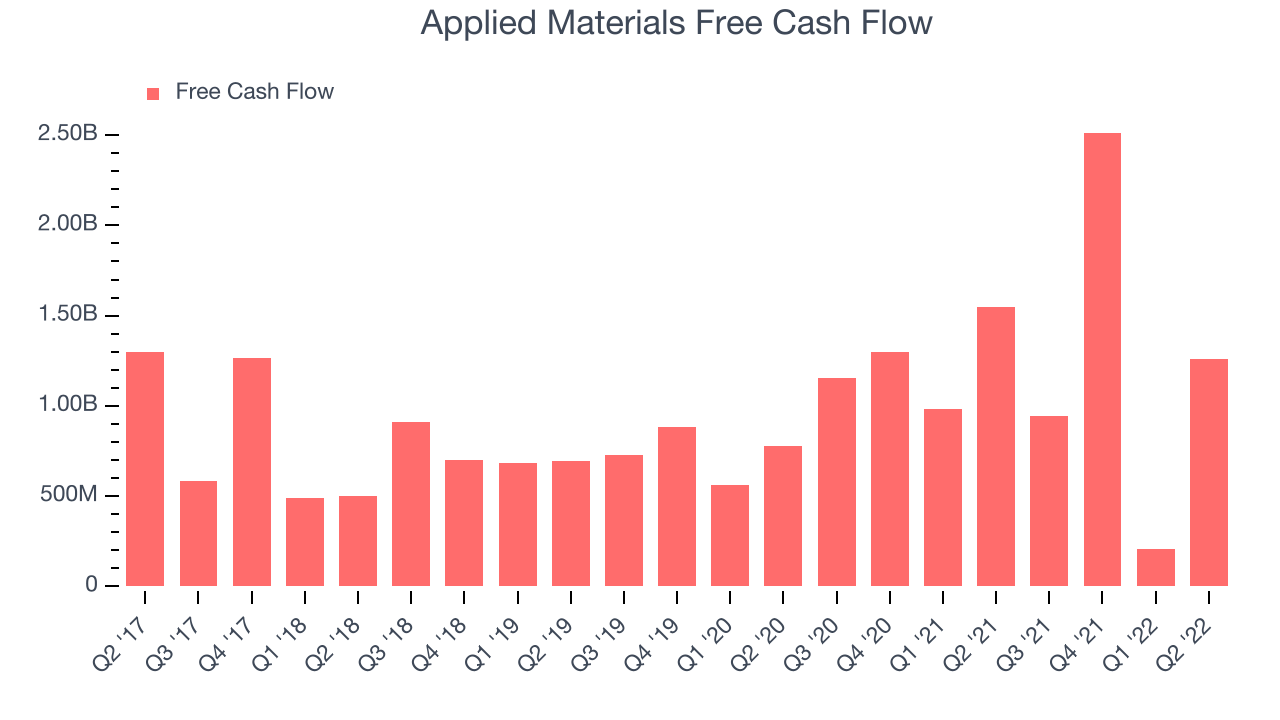 Applied Materials Free Cash Flow

Free Cash Flow

2.50B
2.00B
1.50B
1.00B
500M
0

Q2 '17
Q3 '17
Q4 '17
Q1 '18
Q2 '18
Q3 '18
Q4 '18
Q1 '19
Q2 '19
Q3 '19
Q4 '19
Q1 '20
Q2 '20
Q3 '20
Q4 '20
Q1 '21
Q2 '21
Q3 '21
Q4 '21
Q1 '22
Q2 '22